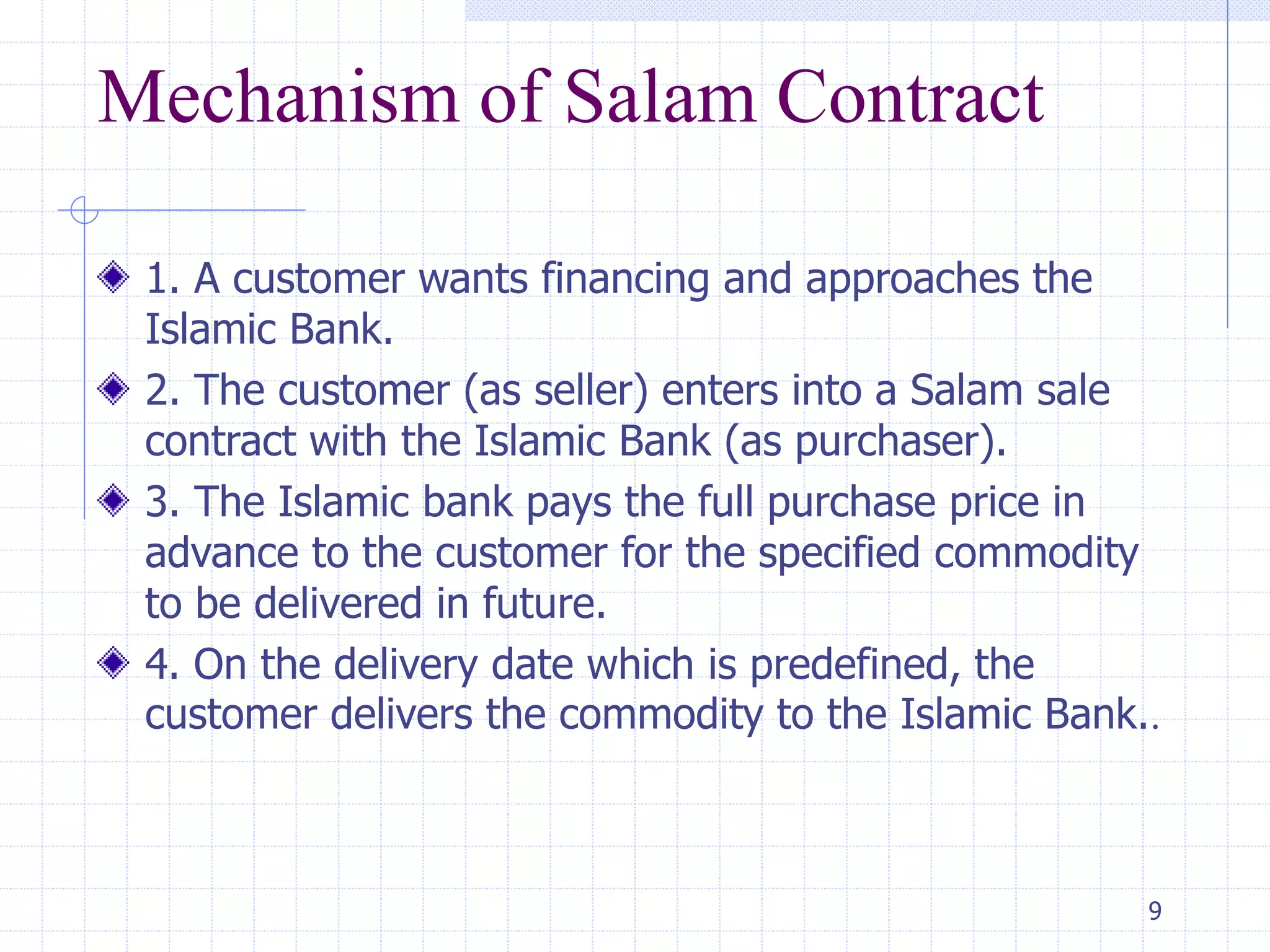 Mechanism of Salam Contract

1. A customer wants financing and approaches the Islamic Bank.

2. The customer (as seller) enters into a Salam sale contract with the Islamic Bank (as purchaser).

3. The Islamic bank pays the full purchase price in advance to the customer for the specified commodity to be delivered in future.

4. On the delivery date which is predefined, the customer delivers the commodity to the Islamic Bank..

9